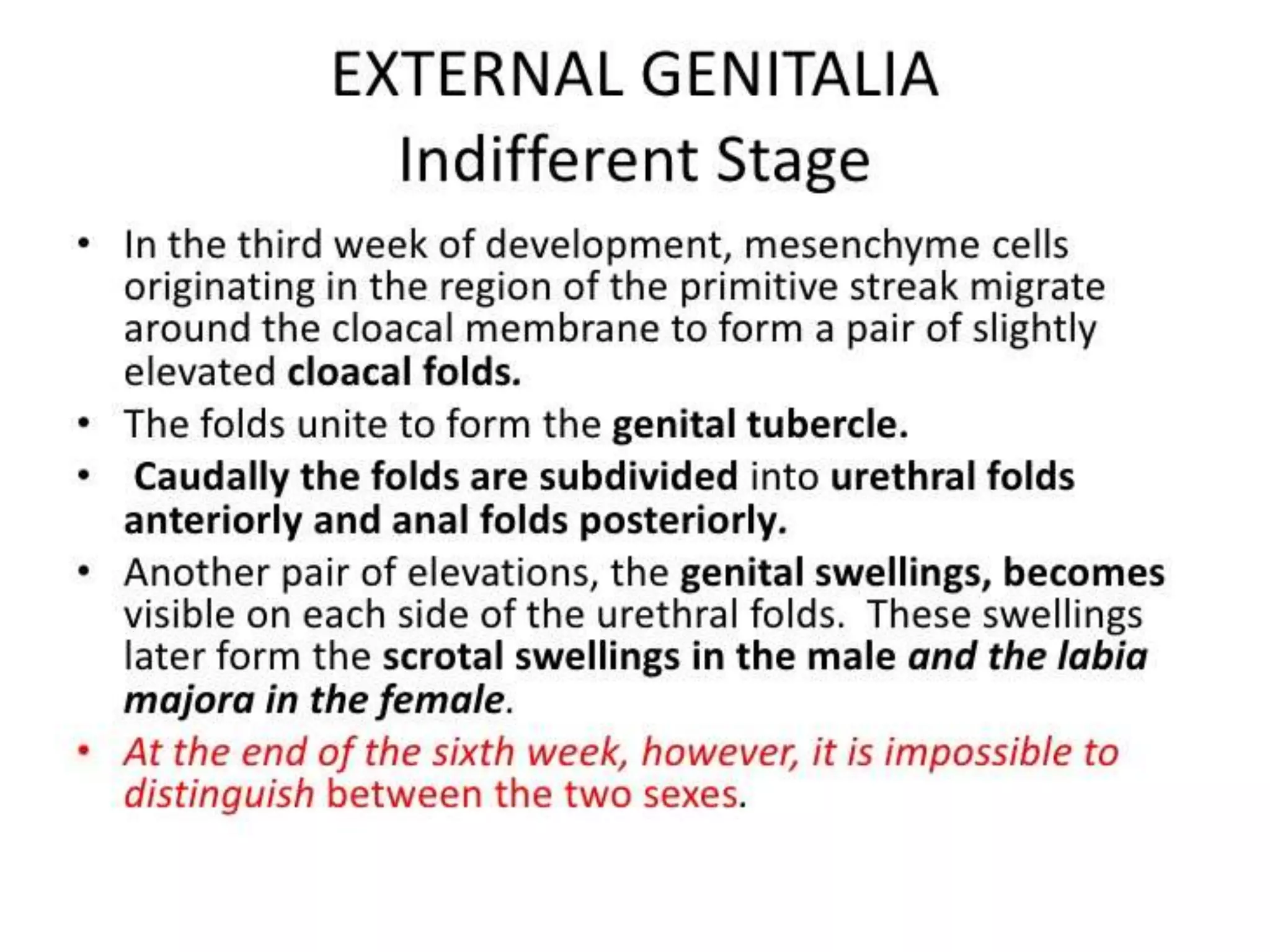 EXTERNAL GENITALIA
Indifferent Stage

• In the third week of development, mesenchyme cells originating in the region of the primitive streak migrate around the cloacal membrane to form a pair of slightly elevated cloacal folds.
• The folds unite to form the genital tubercle.
• Caudally the folds are subdivided into urethral folds anteriorly and anal folds posteriorly.
• Another pair of elevations, the genital swellings, becomes visible on each side of the urethral folds. These swellings later form the scrotal swellings in the male and the labia majora in the female.
• At the end of the sixth week, however, it is impossible to distinguish between the two sexes.